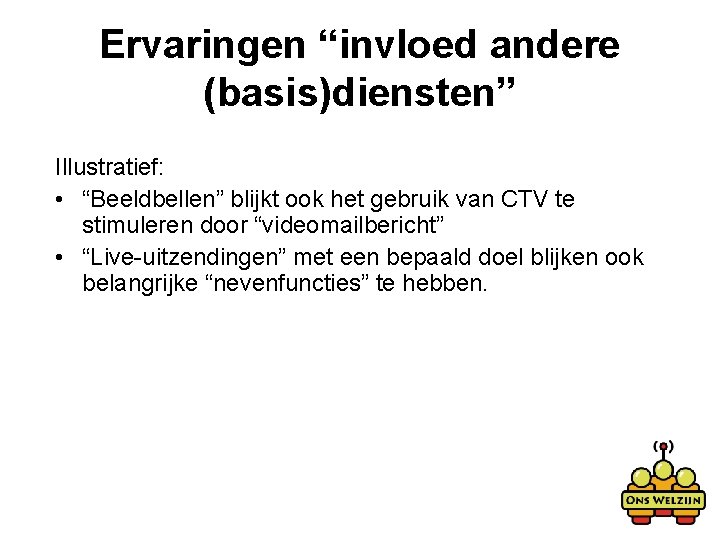 Ervaringen “invloed andere (basis)diensten”

Illustratief:

• “Beeldbellen” blijkt ook het gebruik van CTV te stimuleren door “videomailbericht”
• “Live-uitzendingen” met een bepaald doel blijken ook belangrijke “nevenfuncties” te hebben.

ONS WELZIJN